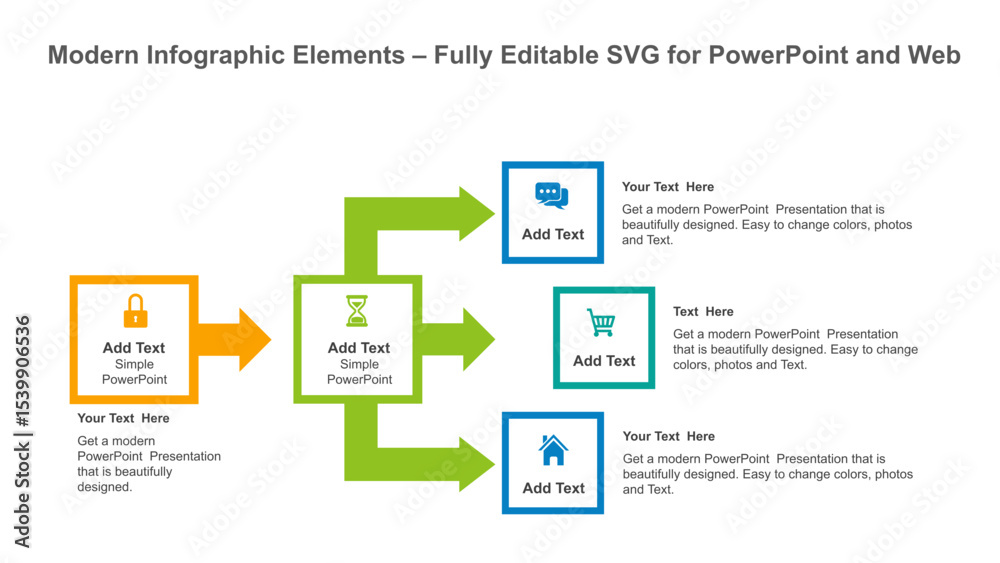 Modern Infographic Elements – Fully Editable SVG for PowerPoint and Web

Add Text
Simple
PowerPoint

Your Text Here
Get a modern PowerPoint Presentation that is beautifully designed.

Add Text
Simple
PowerPoint

Add Text

Your Text Here
Get a modern PowerPoint Presentation that is beautifully designed. Easy to change colors, photos and Text.

Add Text

Text Here
Get a modern PowerPoint Presentation that is beautifully designed. Easy to change colors, photos and Text.

Add Text

Your Text Here
Get a modern PowerPoint Presentation that is beautifully designed. Easy to change colors, photos and Text.

Adobe Stock | #1539906536